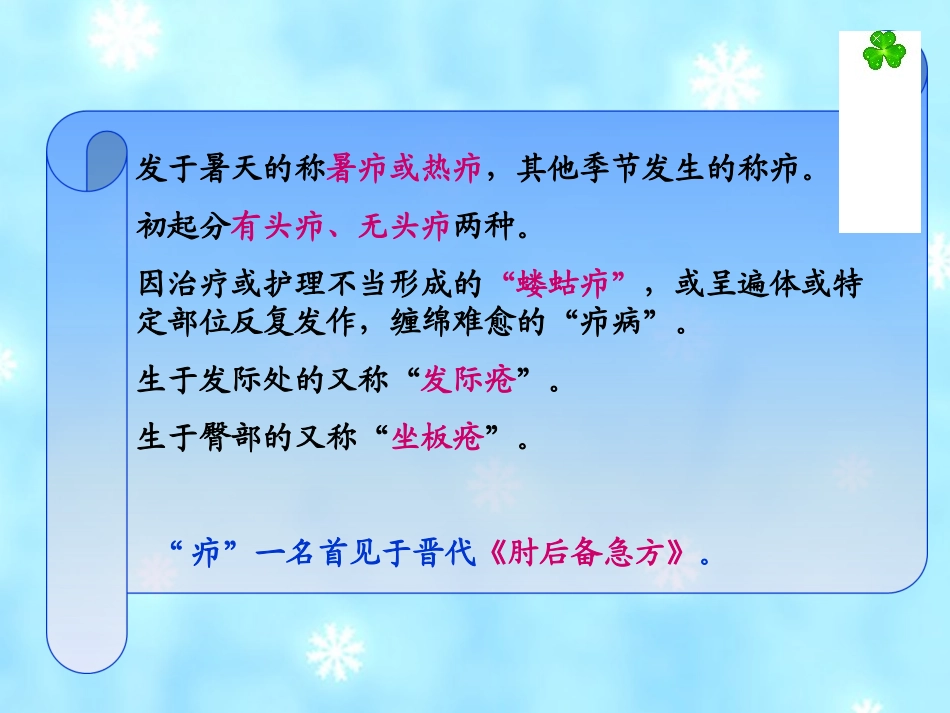 发于暑天的称暑疖或热疖，其他季节发生的称疖。

初起分有头疖、无头疖两种。

因治疗或护理不当形成的“蝼蛄疖”，或呈遍体或特定部位反复发作，缠绵难愈的“疖病”。

生于发际处的又称“发际疮”。

生于臀部的又称“坐板疮”。

“疖”一名首见于晋代《肘后备急方》。